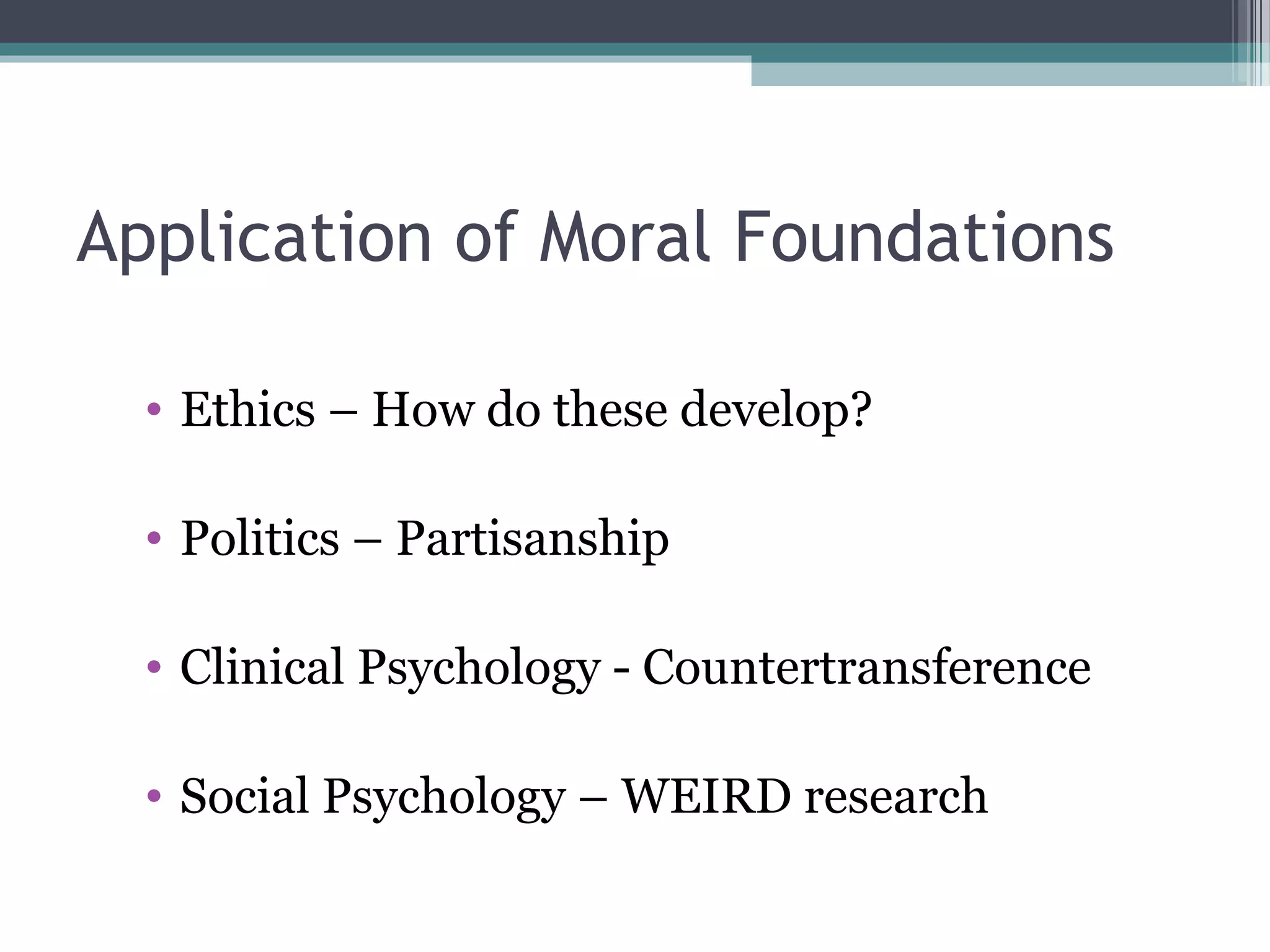 Application of Moral Foundations

• Ethics – How do these develop?

• Politics – Partisanship

• Clinical Psychology - Countertransference

• Social Psychology – WEIRD research